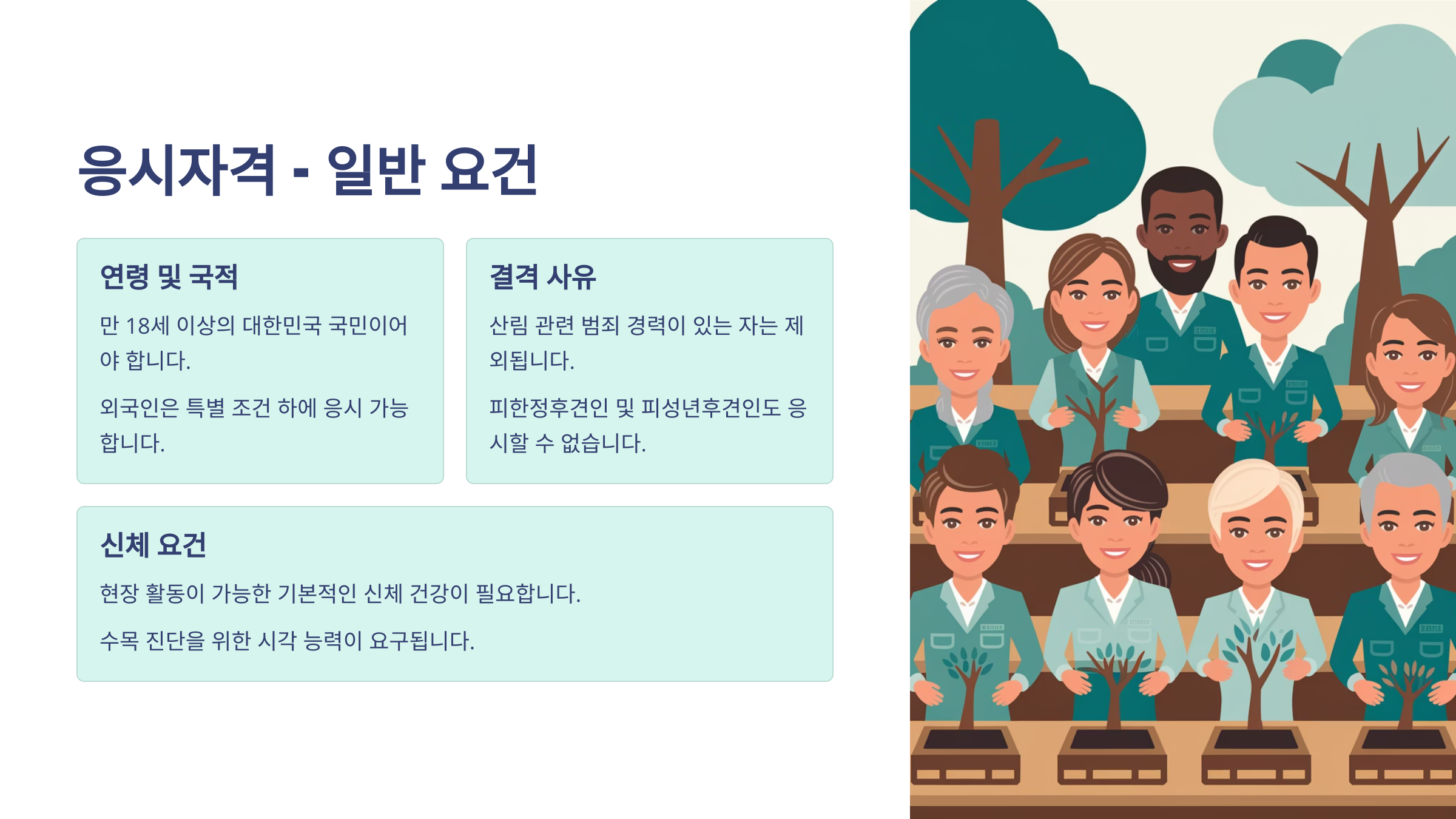 응시자격 - 일반 요건

연령 및 국적

만 18세 이상의 대한민국 국민이어야 합니다.

외국인은 특별 조건 하에 응시 가능합니다.

결격 사유

산림 관련 범죄 경력이 있는 자는 제외됩니다.

피한정후견인 및 피성년후견인도 응시할 수 없습니다.

신체 요건

현장 활동이 가능한 기본적인 신체 건강이 필요합니다.

수목 진단을 위한 시각 능력이 요구됩니다.